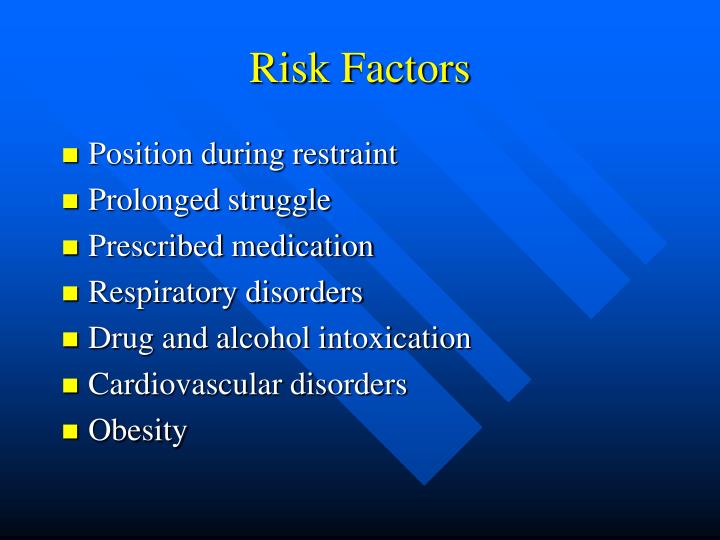 Risk Factors

- Position during restraint
- Prolonged struggle
- Prescribed medication
- Respiratory disorders
- Drug and alcohol intoxication
- Cardiovascular disorders
- Obesity